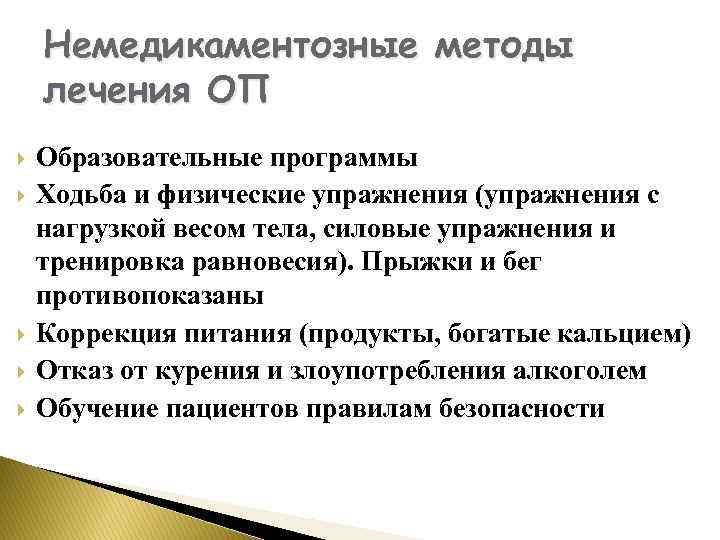 Немедикаментозные методы лечения ОП

Образовательные программы

Ходьба и физические упражнения (упражнения с нагрузкой весом тела, силовые упражнения и тренировка равновесия). Прыжки и бег противопоказаны

Коррекция питания (продукты, богатые кальцием)

Отказ от курения и злоупотребления алкоголем

Обучение пациентов правилам безопасности